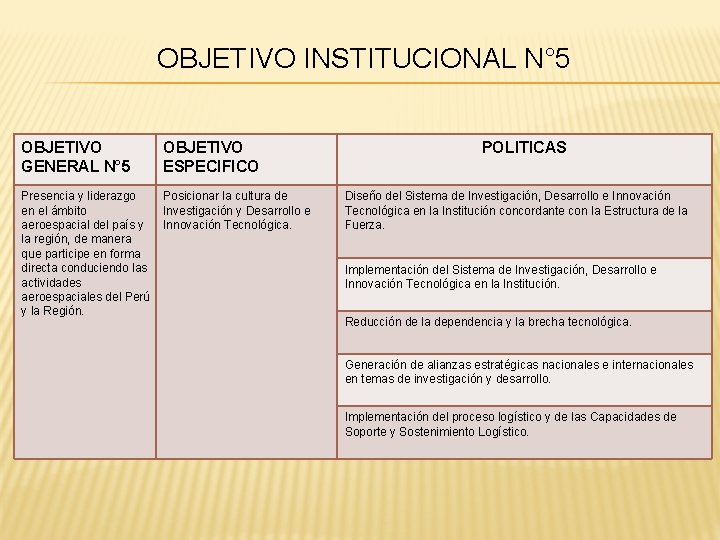 OBJETIVO INSTITUCIONAL N°5

| OBJETIVO GENERAL N°5 | OBJETIVO ESPECIFICO | POLITICAS |
|---|---|---|
| Presencia y liderazgo en el ámbito aeroespacial del país y la región, de manera que participe en forma directa conduciendo las actividades aeroespaciales del Perú y la Región. | Posicionar la cultura de Investigación y Desarrollo e Innovación Tecnológica. | Diseño del Sistema de Investigación, Desarrollo e Innovación Tecnológica en la Institución concordante con la Estructura de la Fuerza. |
| | | Implementación del Sistema de Investigación, Desarrollo e Innovación Tecnológica en la Institución. |
| | | Reducción de la dependencia y la brecha tecnológica. |
| | | Generación de alianzas estratégicas nacionales e internacionales en temas de investigación y desarrollo. |
| | | Implementación del proceso logístico y de las Capacidades de Soporte y Sostenimiento Logístico. |